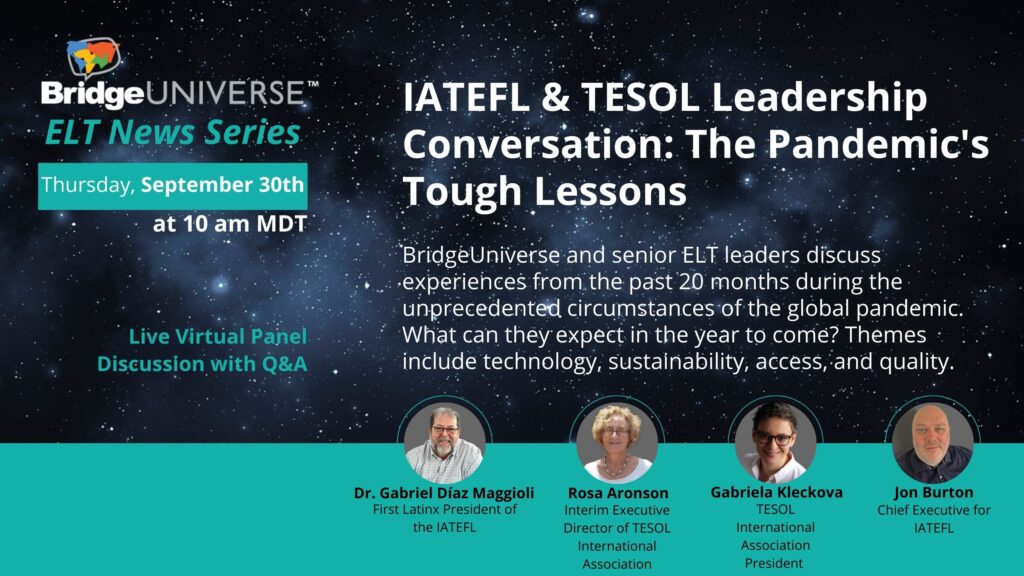 BridgeUNIVERSE™
ELT News Series

Thursday, September 30th
at 10 am MDT

Live Virtual Panel Discussion with Q&A

IATEFL & TESOL Leadership Conversation: The Pandemic's Tough Lessons

BridgeUniverse and senior ELT leaders discuss experiences from the past 20 months during the unprecedented circumstances of the global pandemic. What can they expect in the year to come? Themes include technology, sustainability, access, and quality.

Dr. Gabriel Díaz Maggioli
First Latinx President of the IATEFL

Rosa Aronson
Interim Executive Director of TESOL International Association

Gabriela Kleckova
TESOL International Association President

Jon Burton
Chief Executive for IATEFL